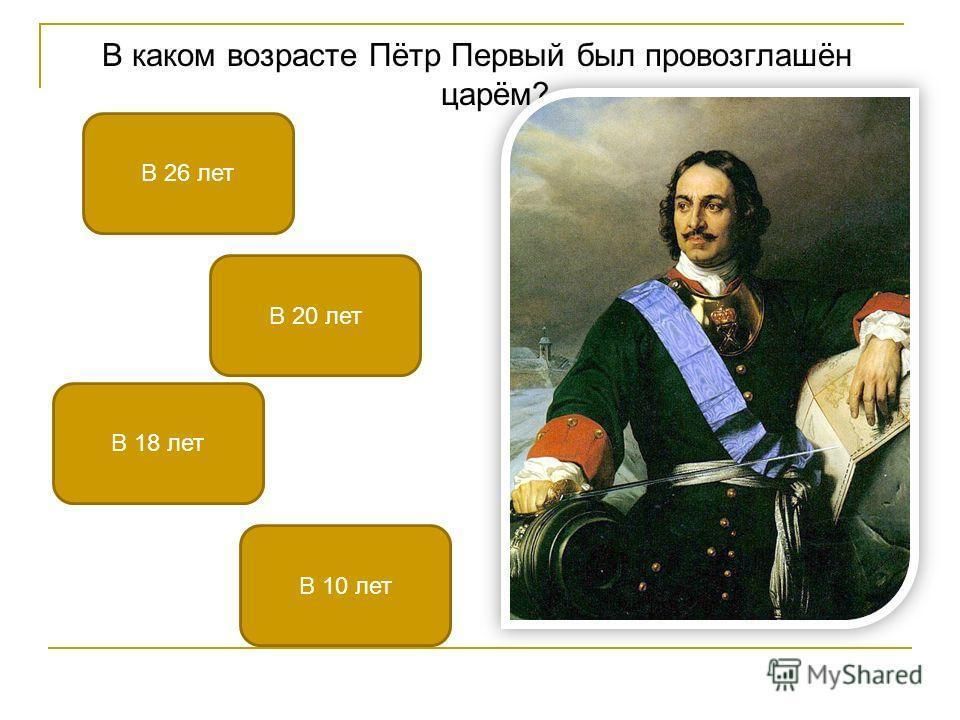 В каком возрасте Пётр Первый был провозглашён царём?

В 26 лет

В 20 лет

В 18 лет

В 10 лет

MyShared